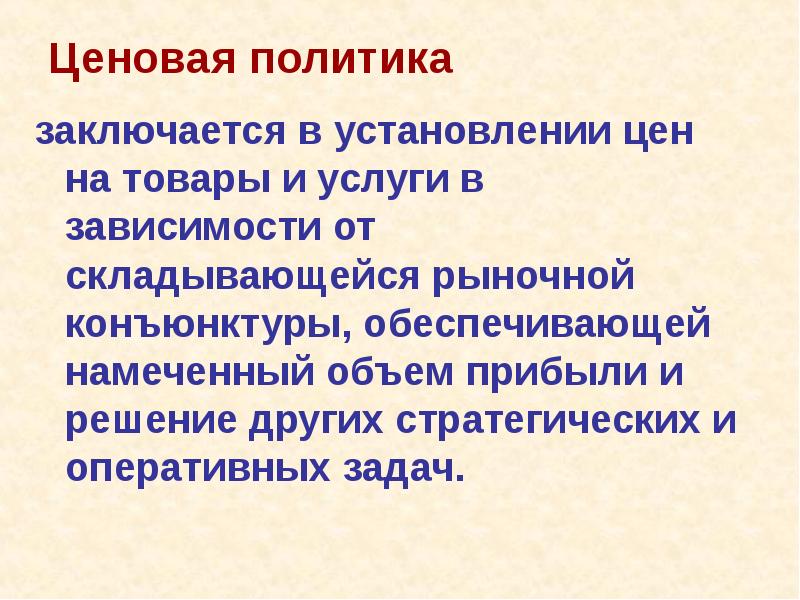 Ценовая политика

заключается в установлении цен на товары и услуги в зависимости от складывающейся рыночной конъюнктуры, обеспечивающей намеченный объем прибыли и решение других стратегических и оперативных задач.